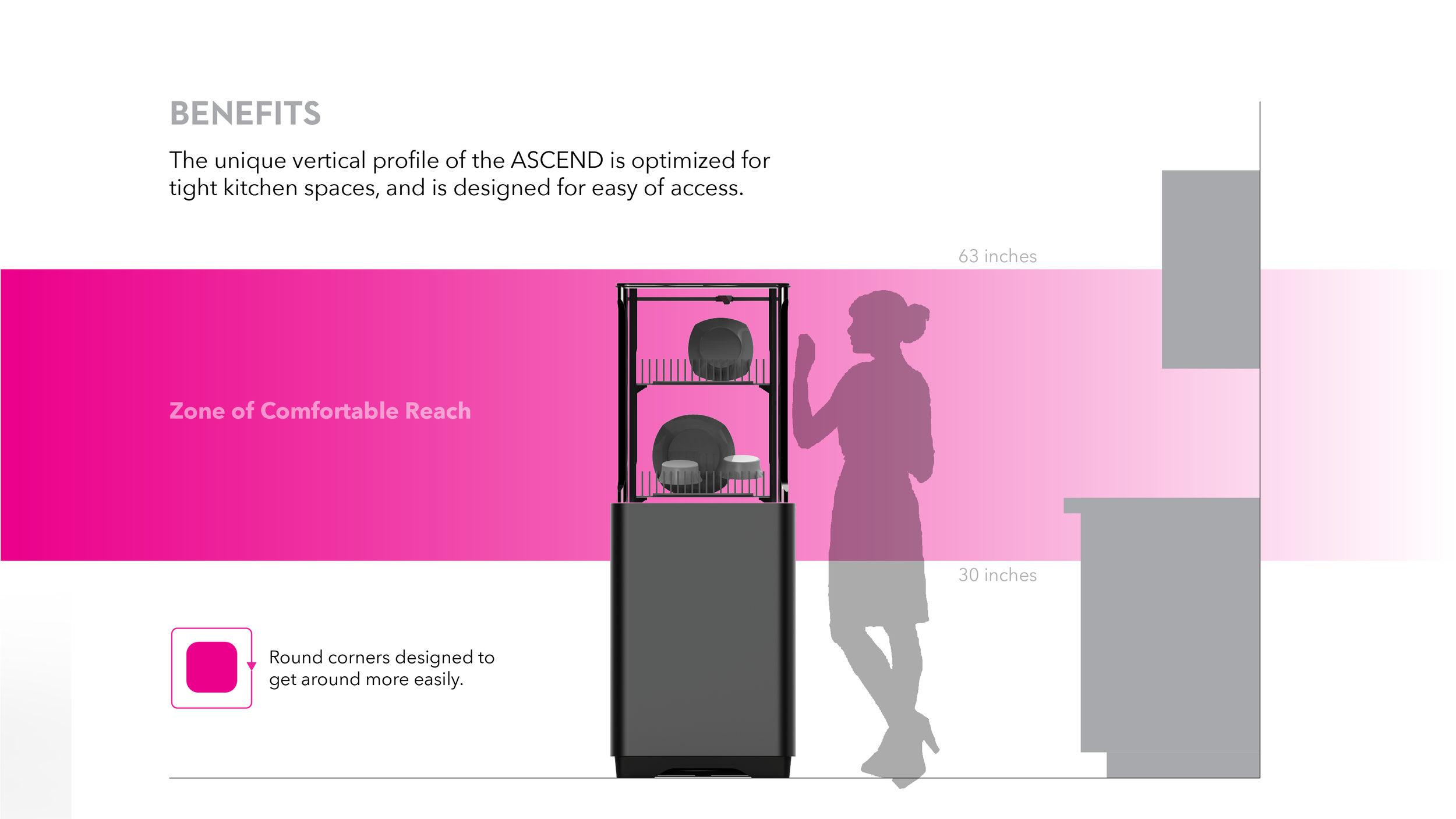 BENEFITS

The unique vertical profile of the ASCEND is optimized for tight kitchen spaces, and is designed for easy of access.

63 inches

Zone of Comfortable Reach

30 inches

Round corners designed to get around more easily.